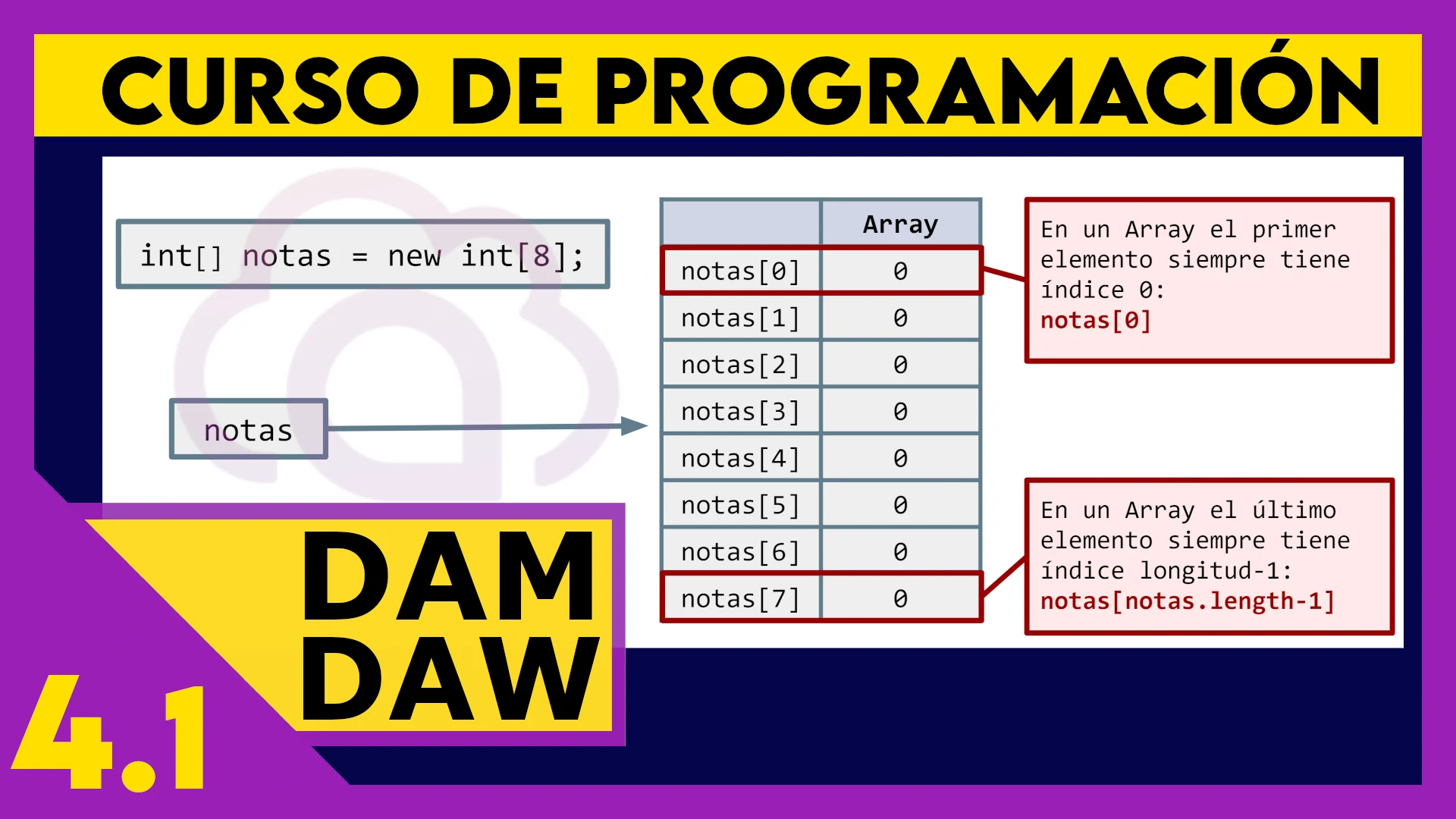 CURSO DE PROGRAMACIÓN

int[] notas = new int[8];

notas

| | Array |
|---|---|
| notas[0] | 0 |
| notas[1] | 0 |
| notas[2] | 0 |
| notas[3] | 0 |
| notas[4] | 0 |
| notas[5] | 0 |
| notas[6] | 0 |
| notas[7] | 0 |

En un Array el primer elemento siempre tiene índice 0:
notas[0]

En un Array el último elemento siempre tiene índice longitud-1:
notas[notas.length-1]

DAM
DAW

4.1